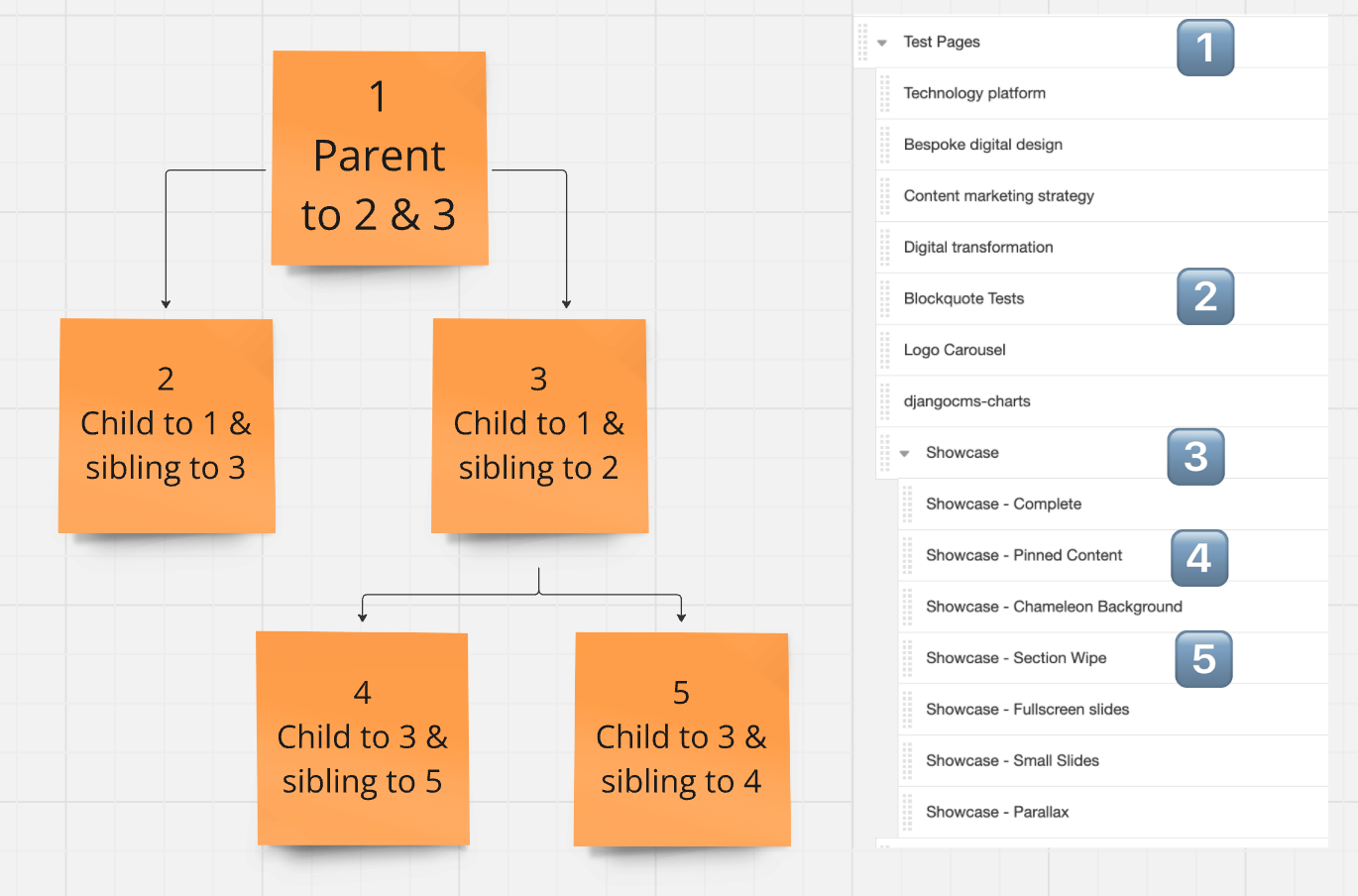 1
Parent
to 2 & 3

2
Child to 1 &
sibling to 3

3
Child to 1 &
sibling to 2

4
Child to 3 &
sibling to 5

5
Child to 3 &
sibling to 4

Test Pages
1
Technology platform
Bespoke digital design
Content marketing strategy
Digital transformation
Blockquote Tests
2
Logo Carousel
djangocms-charts
Showcase
3
Showcase - Complete
Showcase - Pinned Content
4
Showcase - Chameleon Background
Showcase - Section Wipe
5
Showcase - Fullscreen slides
Showcase - Small Slides
Showcase - Parallax